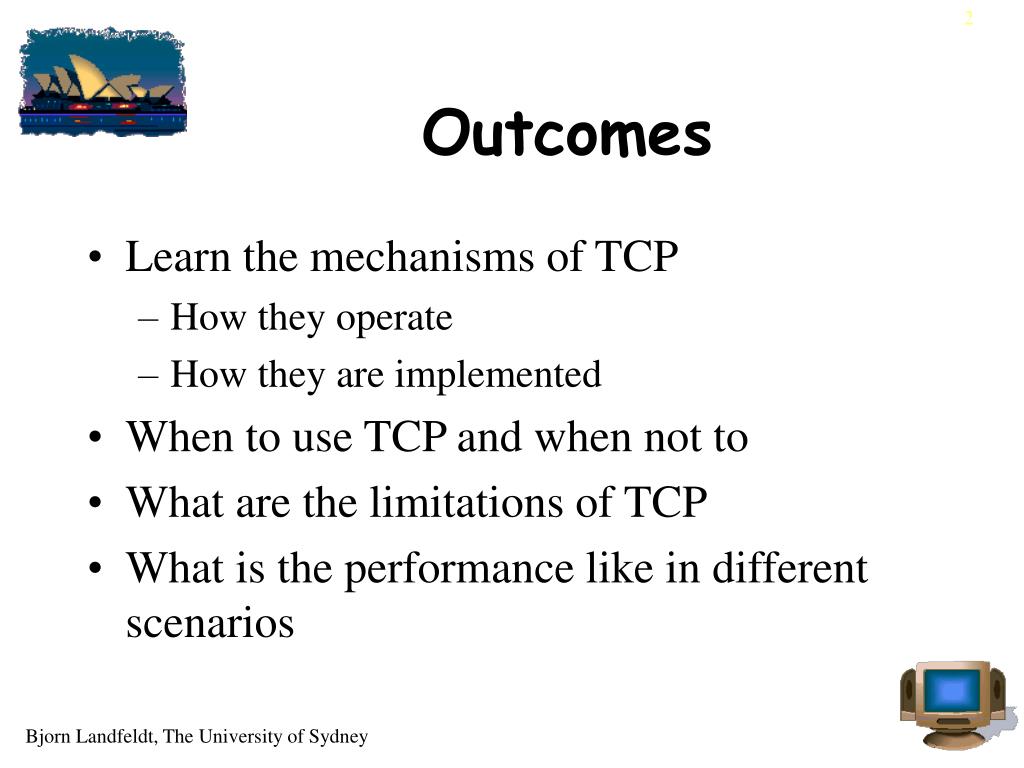 2

Outcomes

• Learn the mechanisms of TCP
 – How they operate
 – How they are implemented
• When to use TCP and when not to
• What are the limitations of TCP
• What is the performance like in different scenarios

Bjorn Landfeldt, The University of Sydney